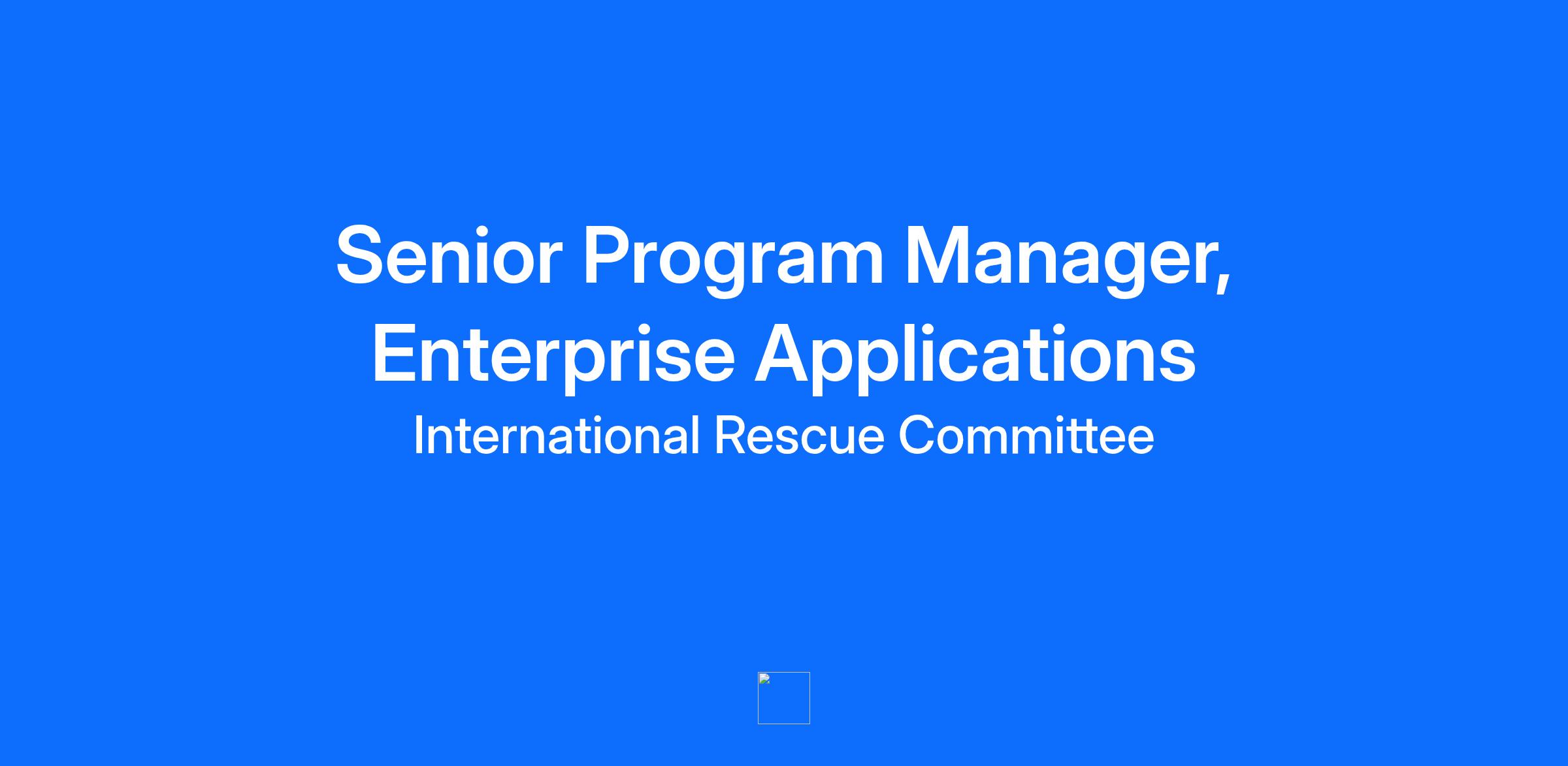 Senior Program Manager, Enterprise Applications

International Rescue Committee